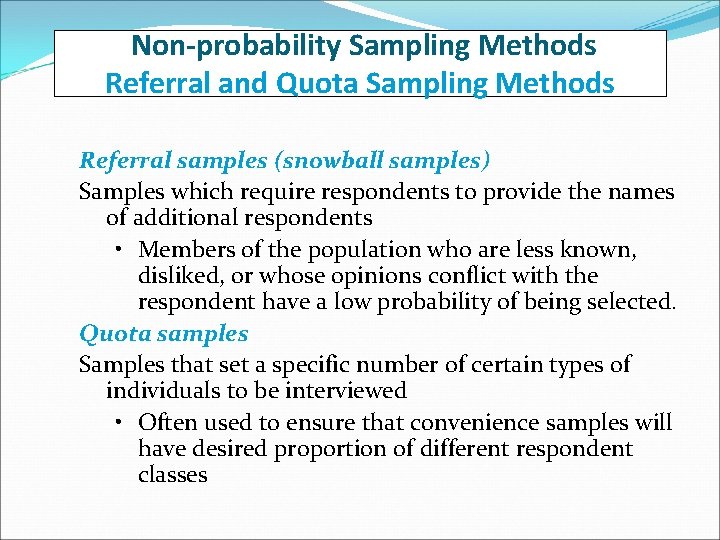 Non-probability Sampling Methods
Referral and Quota Sampling Methods

Referral samples (snowball samples)

Samples which require respondents to provide the names of additional respondents

• Members of the population who are less known, disliked, or whose opinions conflict with the respondent have a low probability of being selected.

Quota samples

Samples that set a specific number of certain types of individuals to be interviewed

• Often used to ensure that convenience samples will have desired proportion of different respondent classes